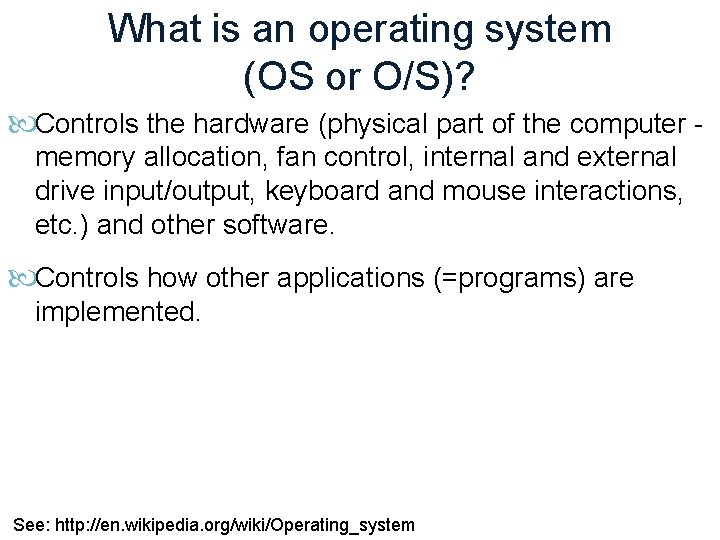 What is an operating system (OS or O/S)?

Controls the hardware (physical part of the computer - memory allocation, fan control, internal and external drive input/output, keyboard and mouse interactions, etc.) and other software.

Controls how other applications (=programs) are implemented.

See: http://en.wikipedia.org/wiki/Operating_system